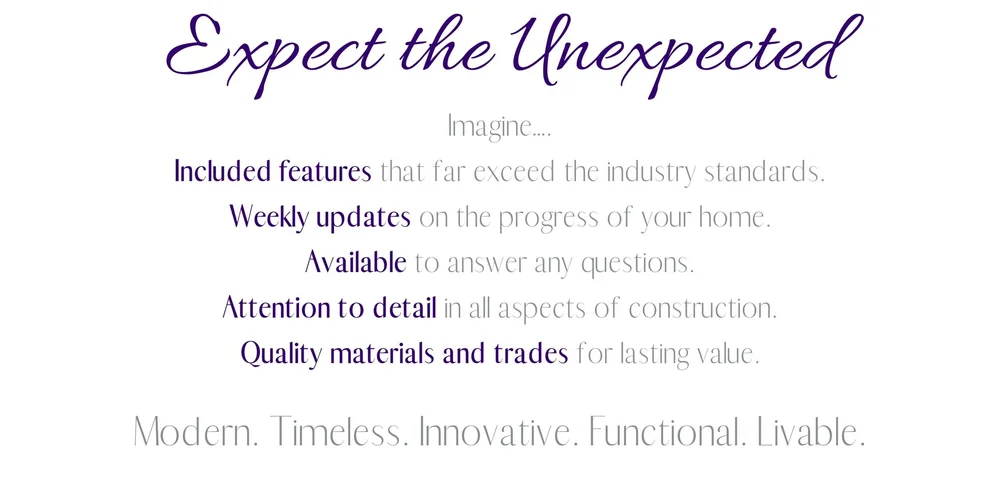 Expect the Unexpected

Imagine....

Included features that far exceed the industry standards.

Weekly updates on the progress of your home.

Available to answer any questions.

Attention to detail in all aspects of construction.

Quality materials and trades for lasting value.

Modern. Timeless. Innovative. Functional. Livable.